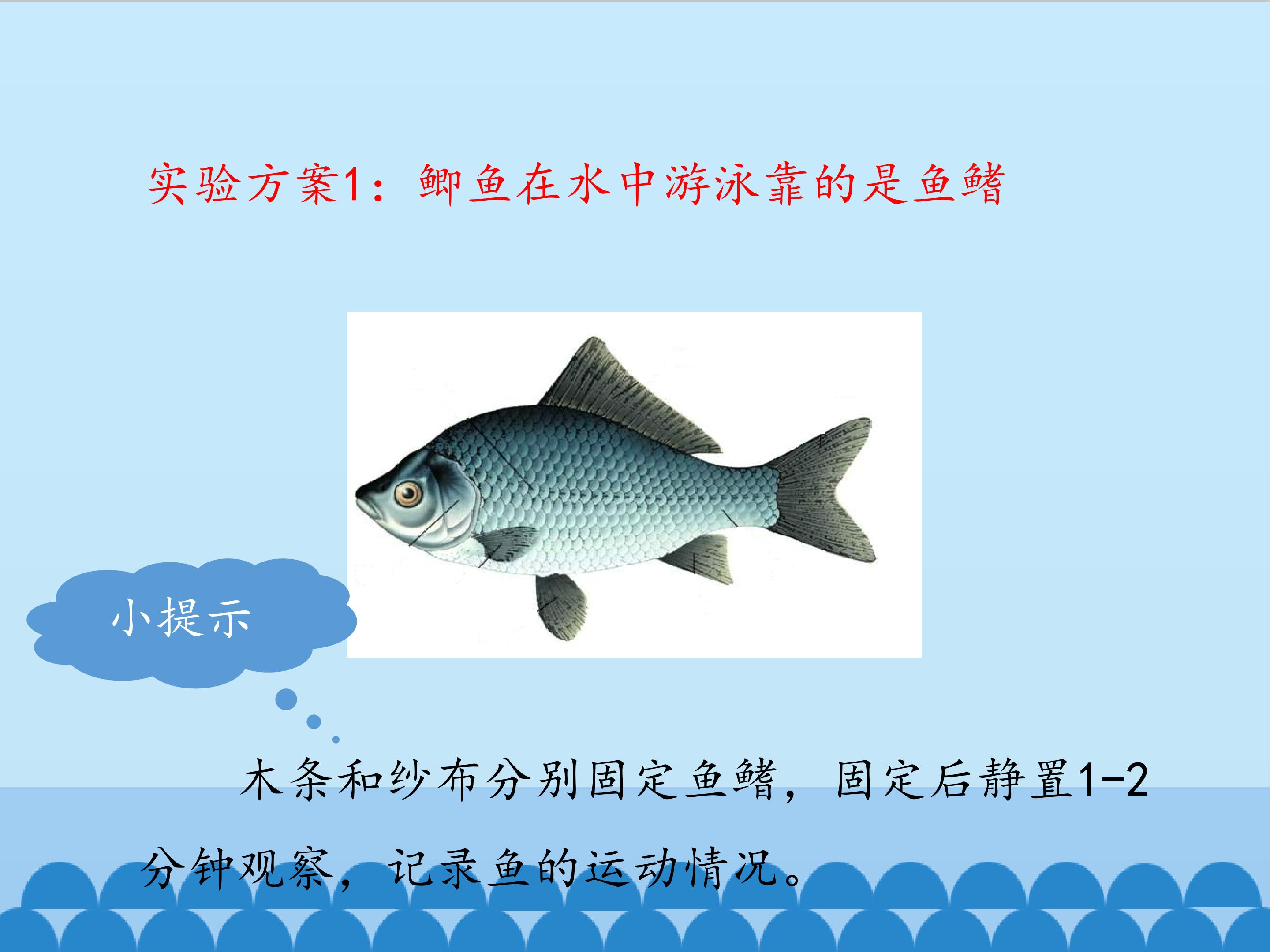 实验方案1：鲫鱼在水中游泳靠的是鱼鳍

小提示

木条和纱布分别固定鱼鳍，固定后静置1-2分钟观察，记录鱼的运动情况。